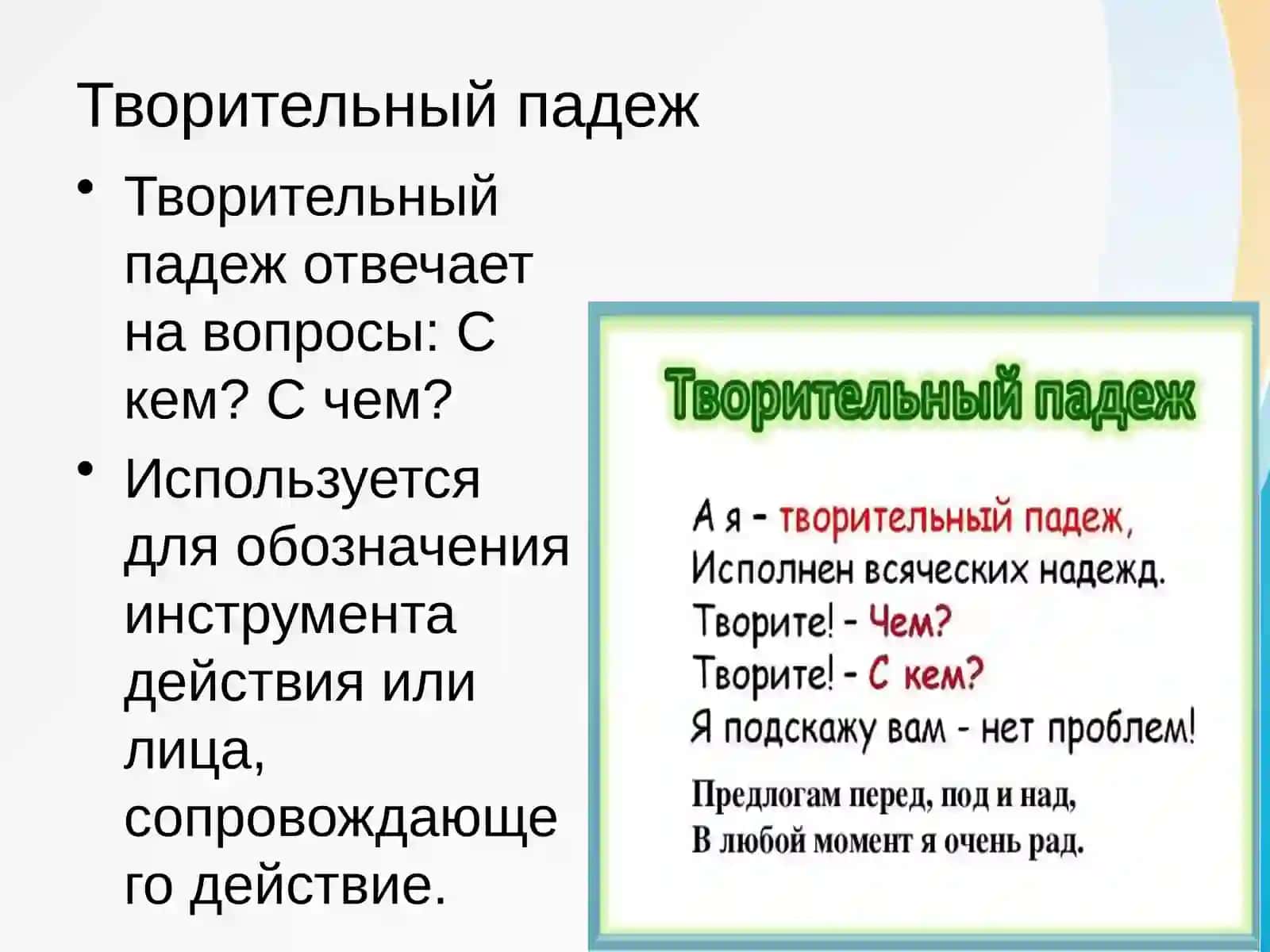 Творительный падеж

• Творительный падеж отвечает на вопросы: С кем? С чем?

• Используется для обозначения инструмента действия или лица, сопровождающего действие.

Творительный падеж

А я - творительный падеж,
Исполнен всяческих надежд.
Творите! - Чем?
Творите! - С кем?
Я подскажу вам - нет проблем!

Предлогам перед, под и над,
В любой момент я очень рад.